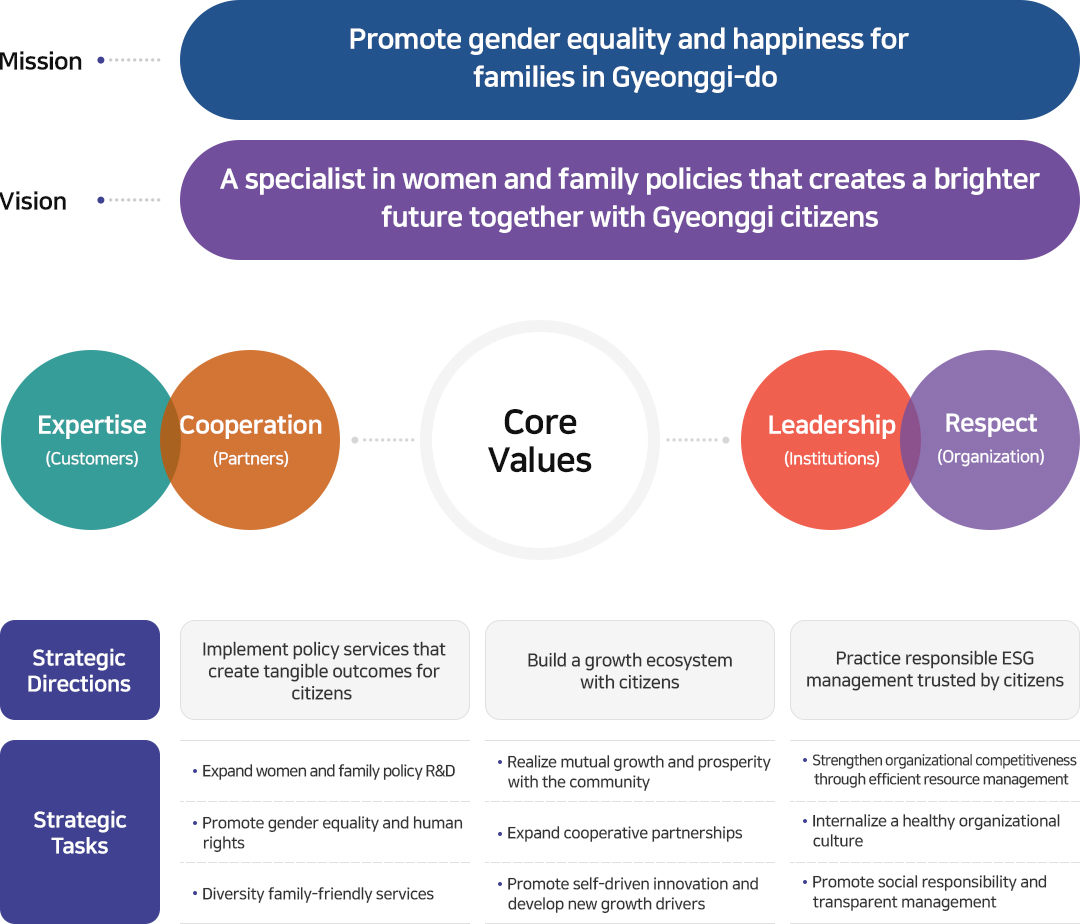 Mission

Promote gender equality and happiness for families in Gyeonggi-do

Vision

A specialist in women and family policies that creates a brighter future together with Gyeonggi citizens

Expertise
(Customers)

Cooperation
(Partners)

Core Values

Leadership
(Institutions)

Respect
(Organization)

Strategic Directions

Implement policy services that create tangible outcomes for citizens

Build a growth ecosystem with citizens

Practice responsible ESG management trusted by citizens

Strategic Tasks

• Expand women and family policy R&D

• Promote gender equality and human rights

• Diversity family-friendly services

• Realize mutual growth and prosperity with the community

• Expand cooperative partnerships

• Promote self-driven innovation and develop new growth drivers

• Strengthen organizational competitiveness through efficient resource management

• Internalize a healthy organizational culture

• Promote social responsibility and transparent management